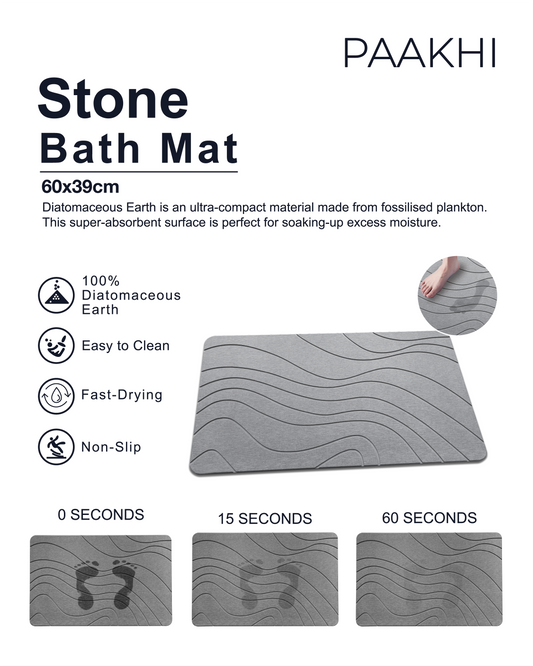 PAAKHI

Stone
Bath Mat

60x39cm

Diatomaceous Earth is an ultra-compact material made from fossilised plankton. This super-absorbent surface is perfect for soaking-up excess moisture.

100% Diatomaceous Earth

Easy to Clean

Fast-Drying

Non-Slip

0 SECONDS

15 SECONDS

60 SECONDS